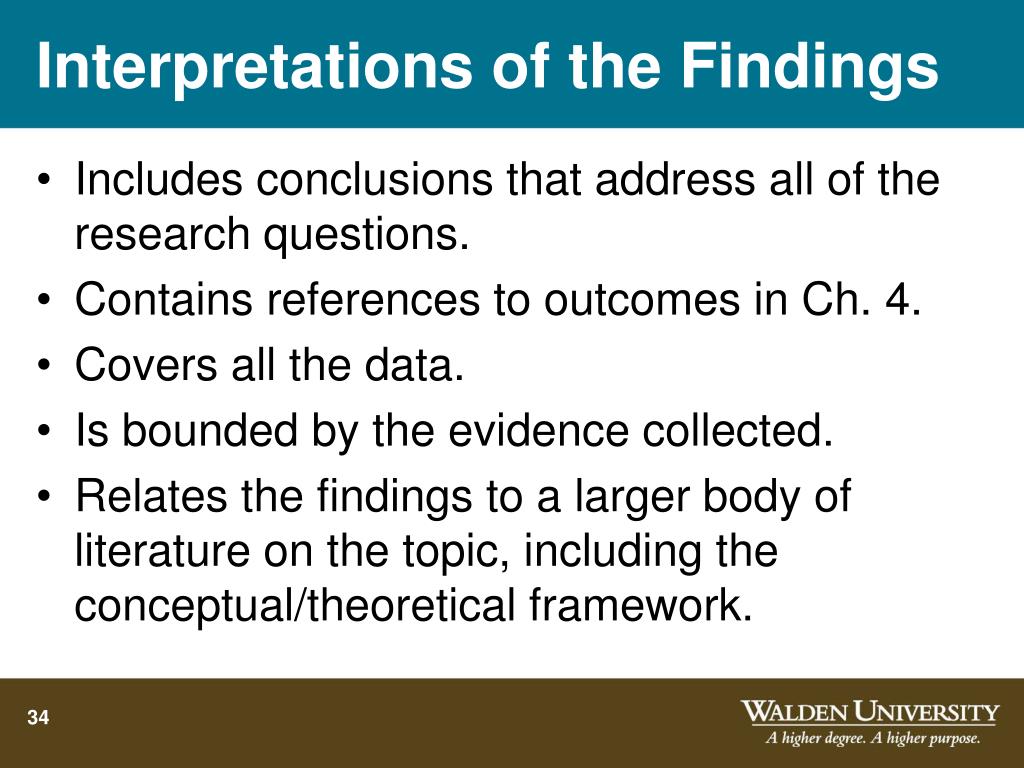 Interpretations of the Findings

• Includes conclusions that address all of the research questions.
• Contains references to outcomes in Ch. 4.
• Covers all the data.
• Is bounded by the evidence collected.
• Relates the findings to a larger body of literature on the topic, including the conceptual/theoretical framework.

34

WALDEN UNIVERSITY
A higher degree. A higher purpose.